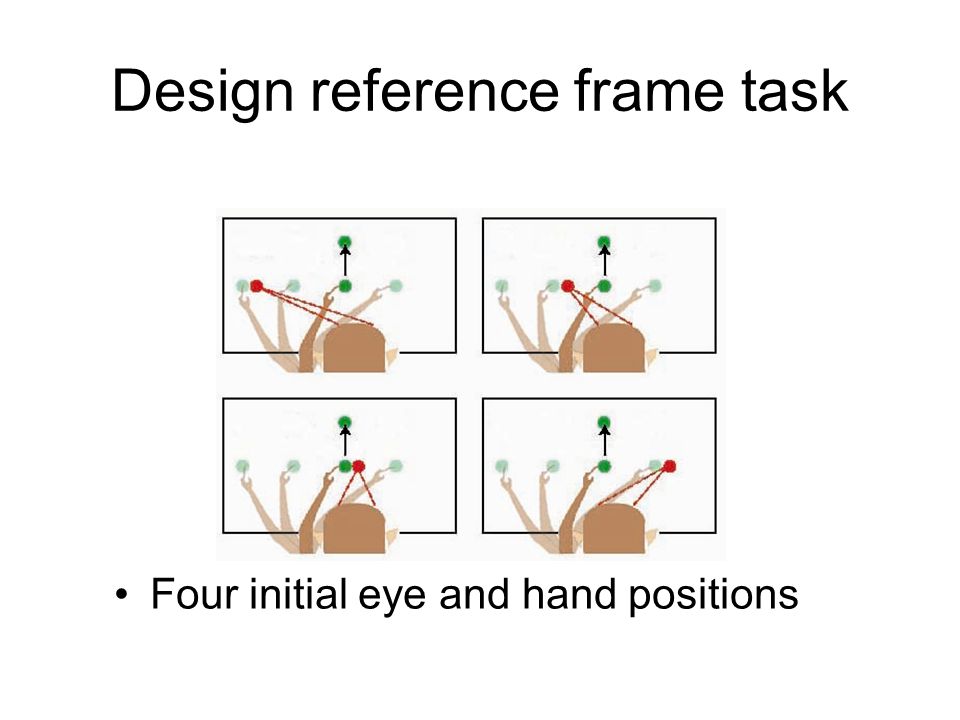 Design reference frame task

• Four initial eye and hand positions